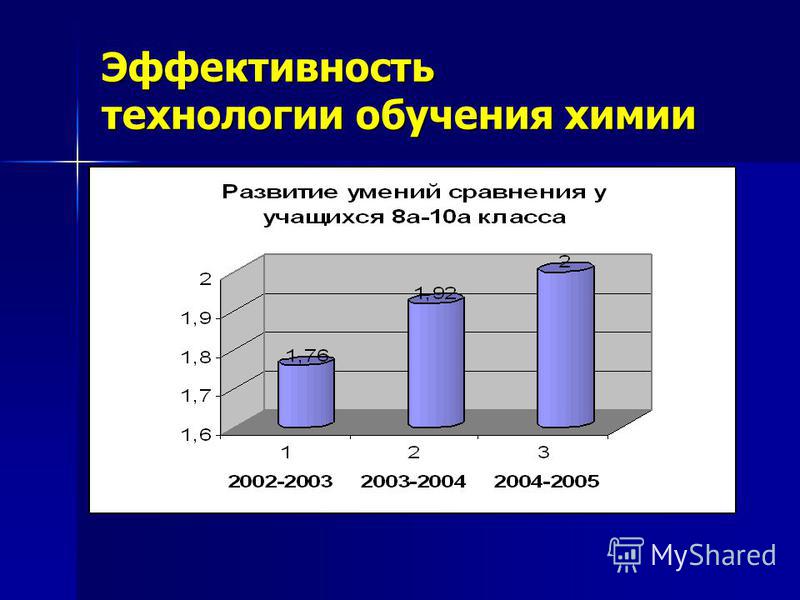 Эффективность технологии обучения химии

Развитие умений сравнения у учащихся 8а-10а класса

2
1,9
1,8
1,7
1,6

1,76
1,92
2

1
2
3

2002-2003
2003-2004
2004-2005

MyShared